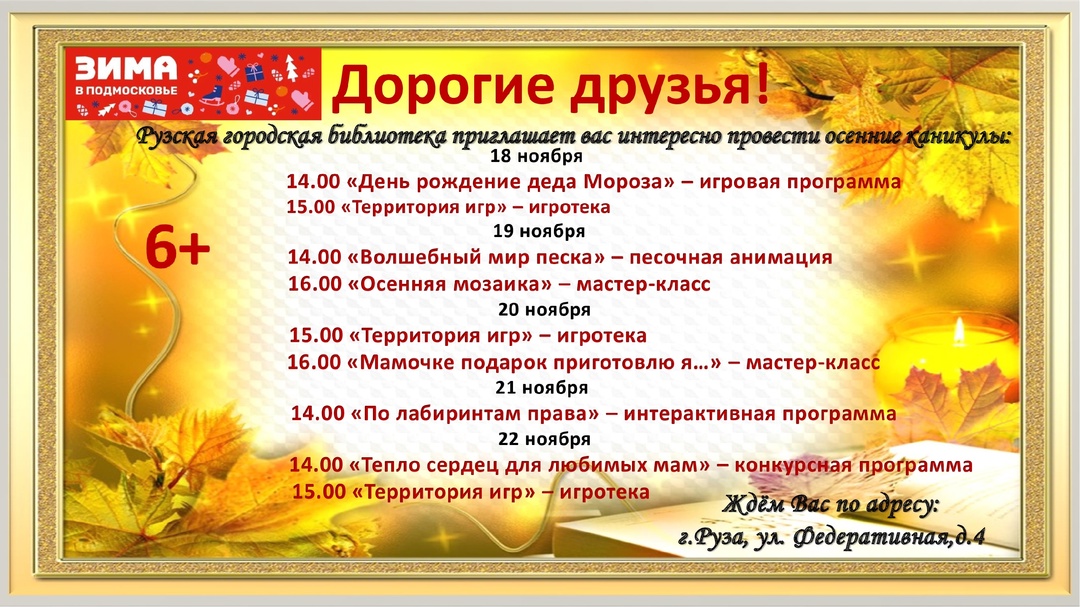 ЗИМА
В ПОДМОСКОВЬЕ

Дорогие друзья!

Рузская городская библиотека приглашает вас интересно провести осенние каникулы:

6+

18 ноября
14.00 «День рождение деда Мороза» – игровая программа
15.00 «Территория игр» – игротека
19 ноября
14.00 «Волшебный мир песка» – песочная анимация
16.00 «Осенняя мозаика» – мастер-класс
20 ноября
15.00 «Территория игр» – игротека
16.00 «Мамочке подарок приготовлю я…» – мастер-класс
21 ноября
14.00 «По лабиринтам права» – интерактивная программа
22 ноября
14.00 «Тепло сердец для любимых мам» – конкурсная программа
15.00 «Территория игр» – игротека

Ждём Вас по адресу:
г.Руза, ул. Федеративная,д.4